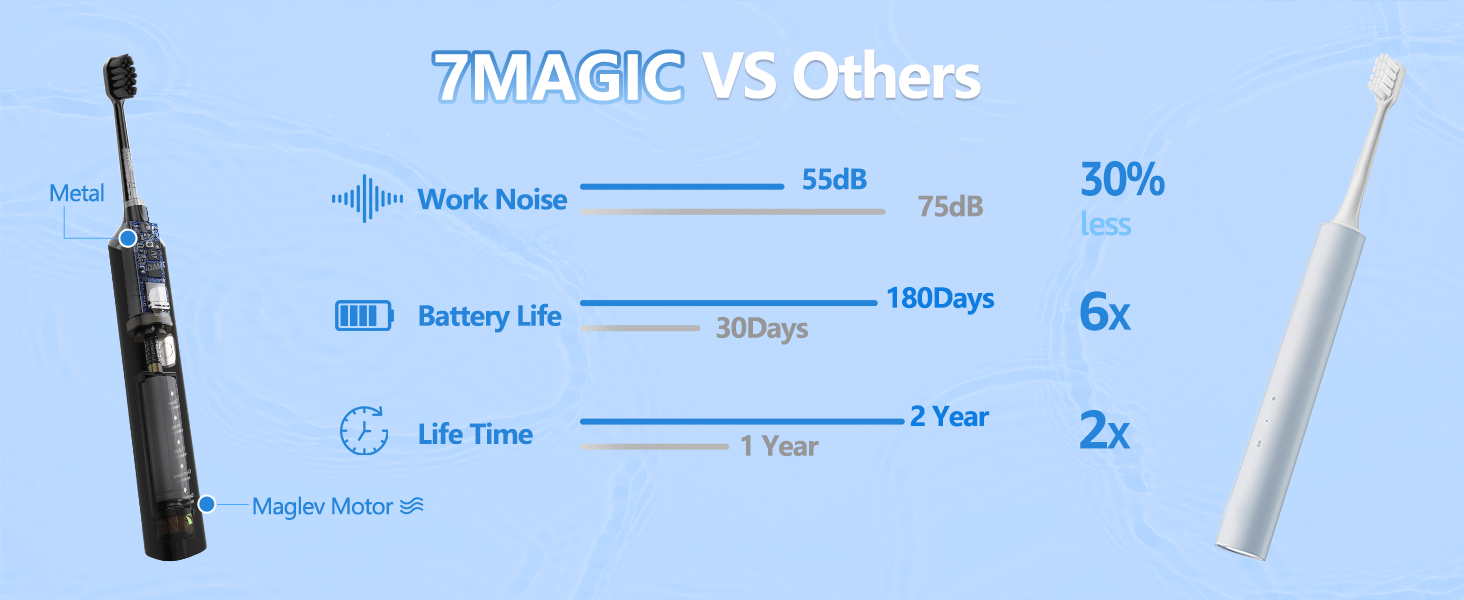 7MAGIC VS Others

Metal

Maglev Motor

Work Noise 55dB 75dB 30% less

Battery Life 180Days 30Days 6x

Life Time 2 Year 1 Year 2x